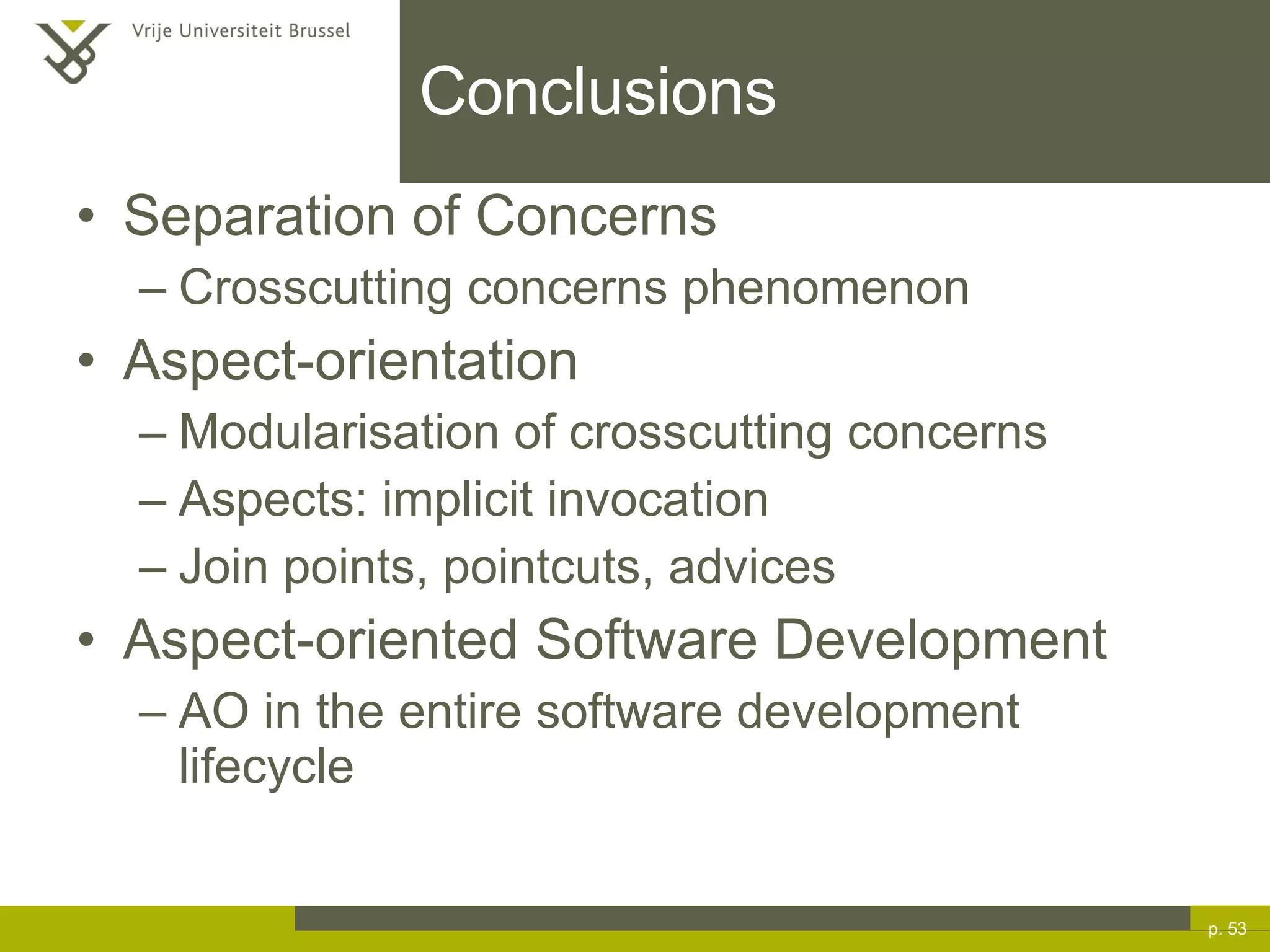 Vrije Universiteit Brussel

Conclusions

• Separation of Concerns
– Crosscutting concerns phenomenon
• Aspect-orientation
– Modularisation of crosscutting concerns
– Aspects: implicit invocation
– Join points, pointcuts, advices
• Aspect-oriented Software Development
– AO in the entire software development lifecycle

p. 53